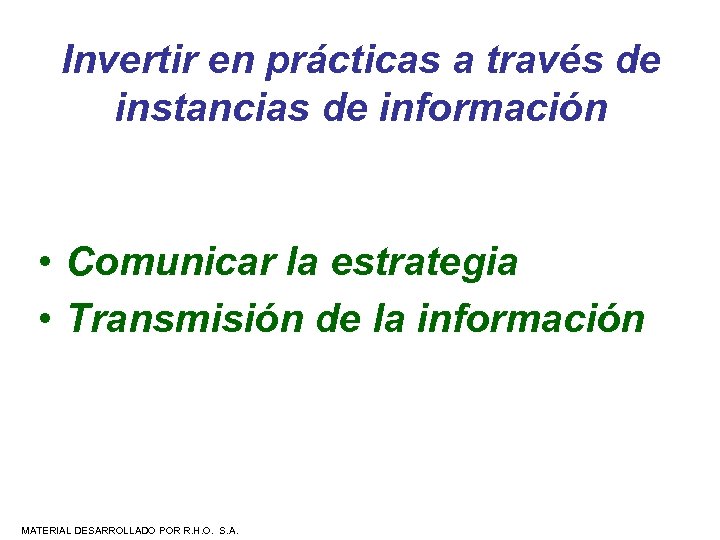 Invertir en prácticas a través de instancias de información

• Comunicar la estrategia
• Transmisión de la información

MATERIAL DESARROLLADO POR R.H.O. S.A.